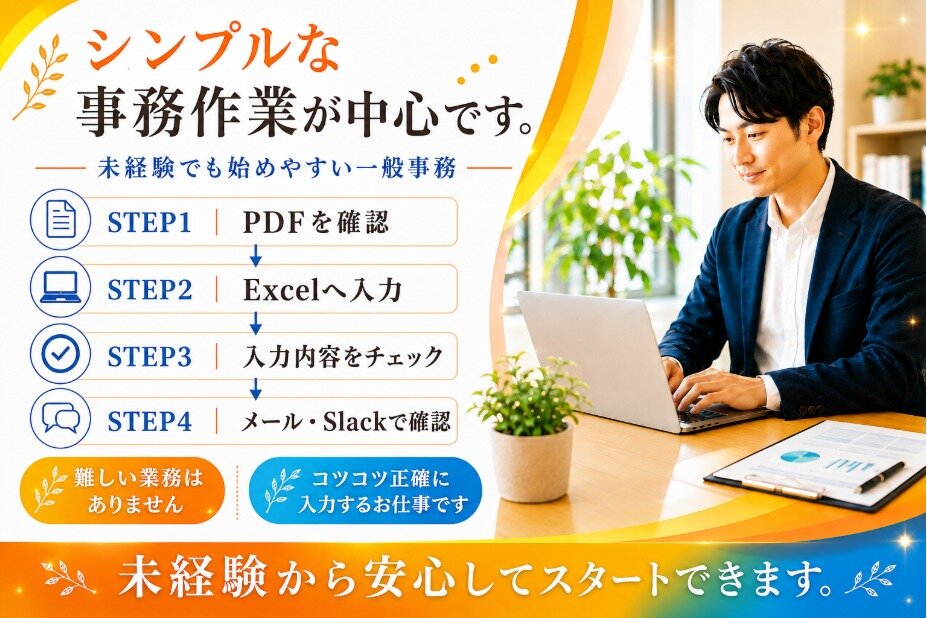 シンプルな
事務作業が中心です。

未経験でも始めやすい一般事務

STEP1 | PDFを確認

STEP2 | Excelへ入力

STEP3 | 入力内容をチェック

STEP4 | メール・Slackで確認

難しい業務はありません

コツコツ正確に入力するお仕事です

未経験から安心してスタートできます。